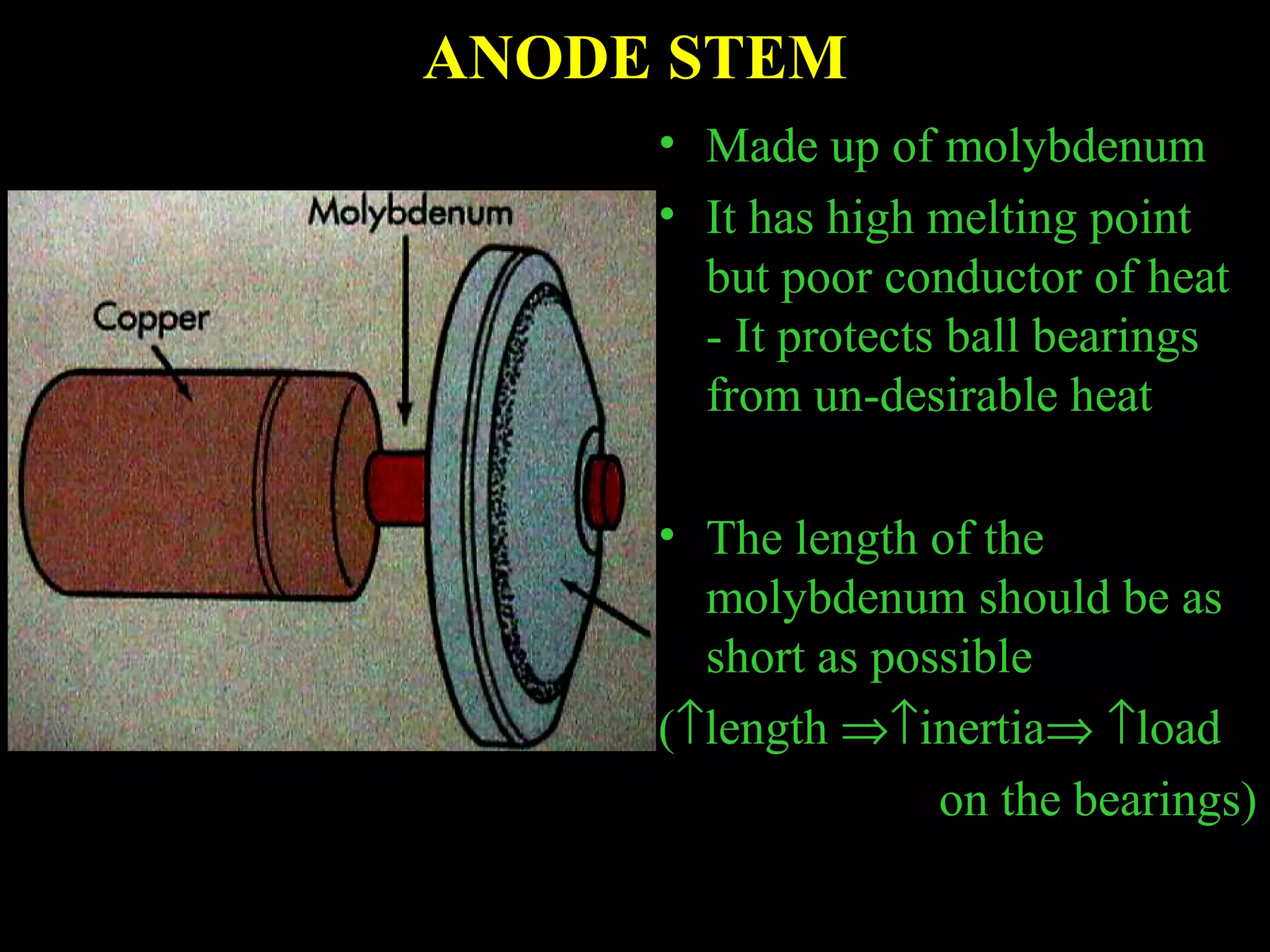 ANODE STEM

Molybdenum

Copper

• Made up of molybdenum

• It has high melting point but poor conductor of heat - It protects ball bearings from un-desirable heat

• The length of the molybdenum should be as short as possible

($\uparrow$length $\Rightarrow\uparrow$inertia$\Rightarrow$ $\uparrow$load on the bearings)